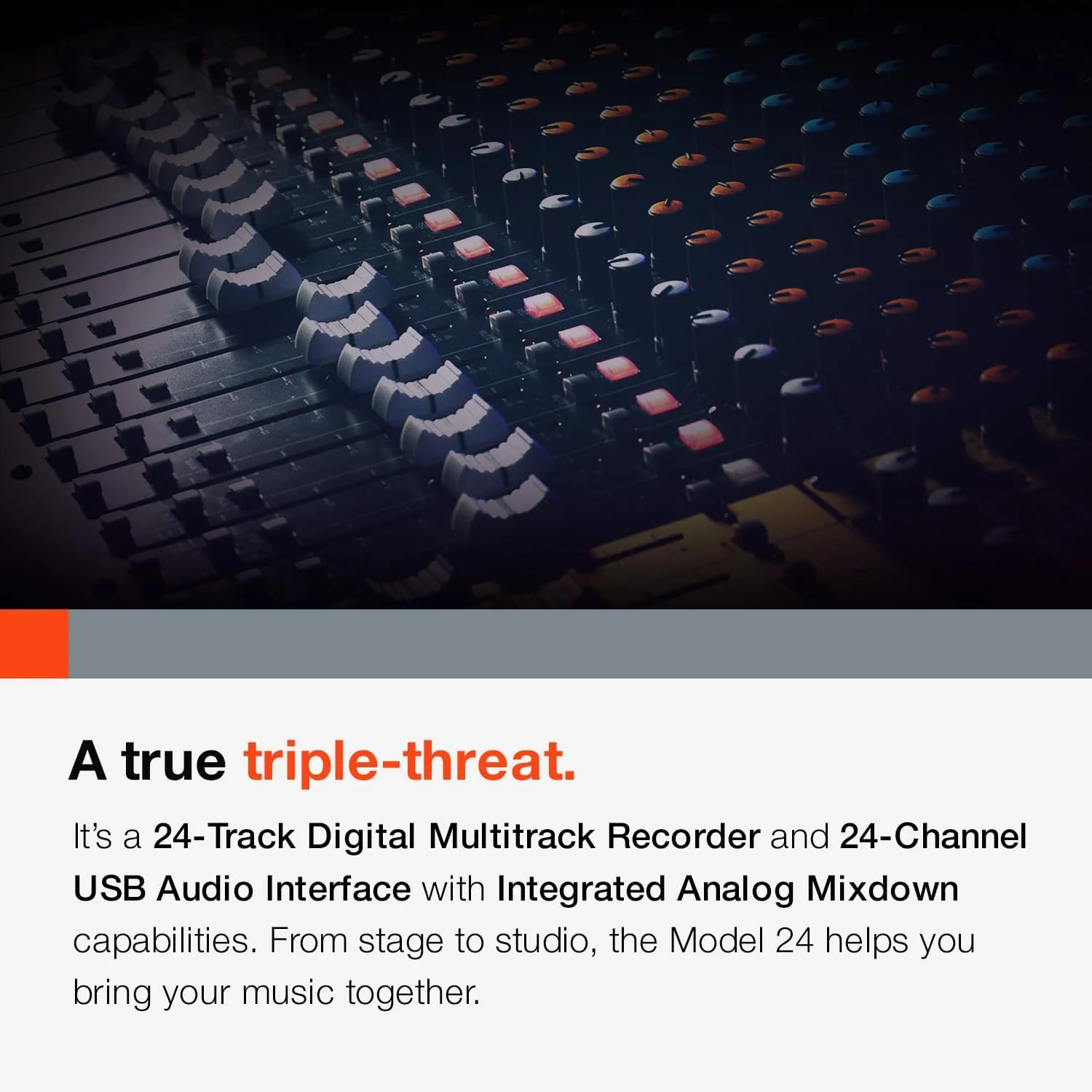 A true triple-threat.

It's a 24-Track Digital Multitrack Recorder and 24-Channel USB Audio Interface with Integrated Analog Mixdown capabilities. From stage to studio, the Model 24 helps you bring your music together.